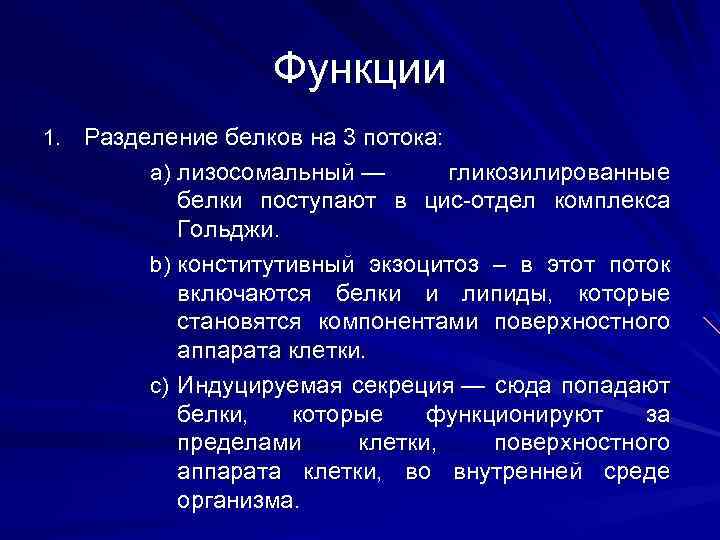 Функции

1. Разделение белков на 3 потока:

a) лизосомальный — гликозилированные белки поступают в цис-отдел комплекса Гольджи.

b) конститутивный экзоцитоз – в этот поток включаются белки и липиды, которые становятся компонентами поверхностного аппарата клетки.

c) Индуцируемая секреция — сюда попадают белки, которые функционируют за пределами клетки, поверхностного аппарата клетки, во внутренней среде организма.